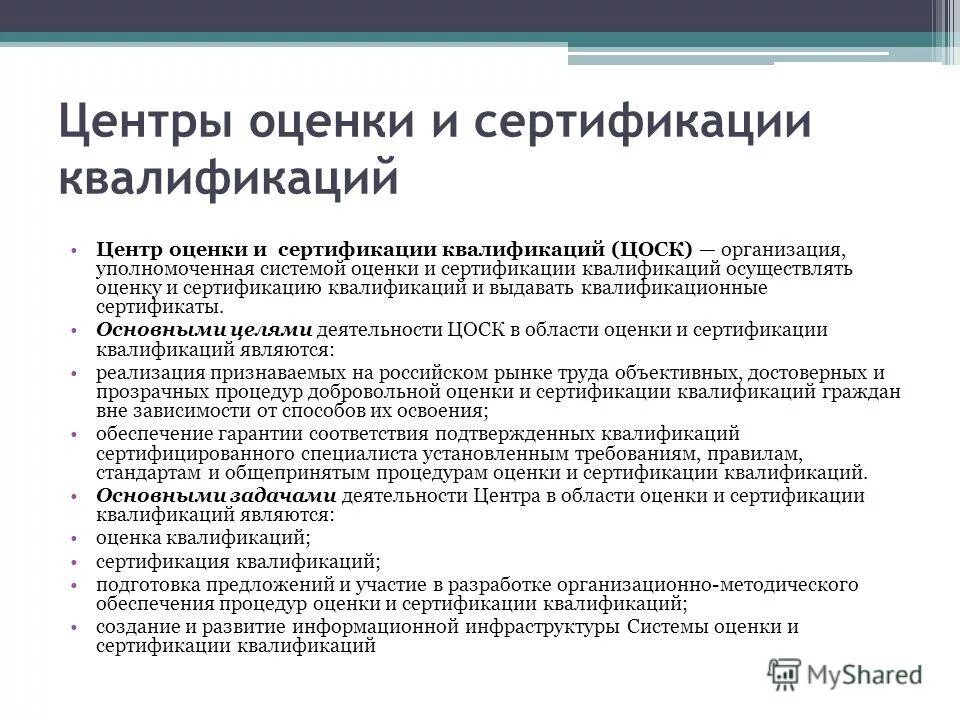 Центры оценки и сертификации квалификаций

• Центр оценки и сертификации квалификаций (ЦОСК) — организация, уполномоченная системой оценки и сертификации квалификаций осуществлять оценку и сертификацию квалификаций и выдавать квалификационные сертификаты.
• Основными целями деятельности ЦОСК в области оценки и сертификации квалификаций являются:
• реализация признаваемых на российском рынке труда объективных, достоверных и прозрачных процедур добровольной оценки и сертификации квалификаций граждан вне зависимости от способов их освоения;
• обеспечение гарантии соответствия подтвержденных квалификаций сертифицированного специалиста установленным требованиям, правилам, стандартам и общепринятым процедурам оценки и сертификации квалификаций.
• Основными задачами деятельности Центра в области оценки и сертификации квалификаций являются:
• оценка квалификаций;
• сертификация квалификаций;
• подготовка предложений и участие в разработке организационно-методического обеспечения процедур оценки и сертификации квалификаций;
• создание и развитие информационной инфраструктуры Системы оценки и сертификации квалификаций

MyShared